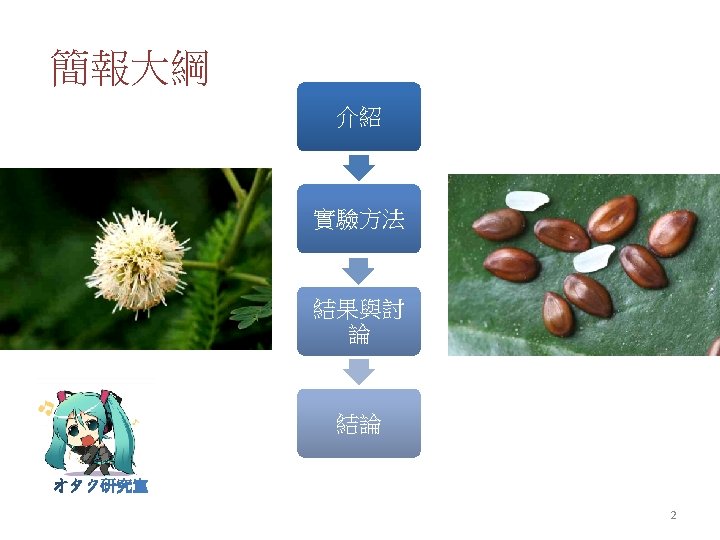 簡報大綱

介紹

實驗方法

結果與討論

結論

オタク研究室

2